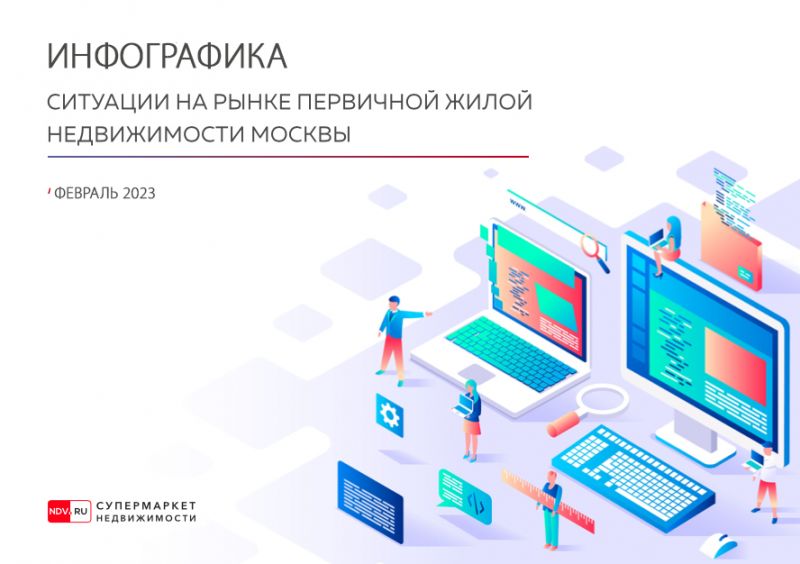 ИНФОГРАФИКА

СИТУАЦИИ НА РЫНКЕ ПЕРВИЧНОЙ ЖИЛОЙ НЕДВИЖИМОСТИ МОСКВЫ

ФЕВРАЛЬ 2023

www

NDV.RU СУПЕРМАРКЕТ НЕДВИЖИМОСТИ